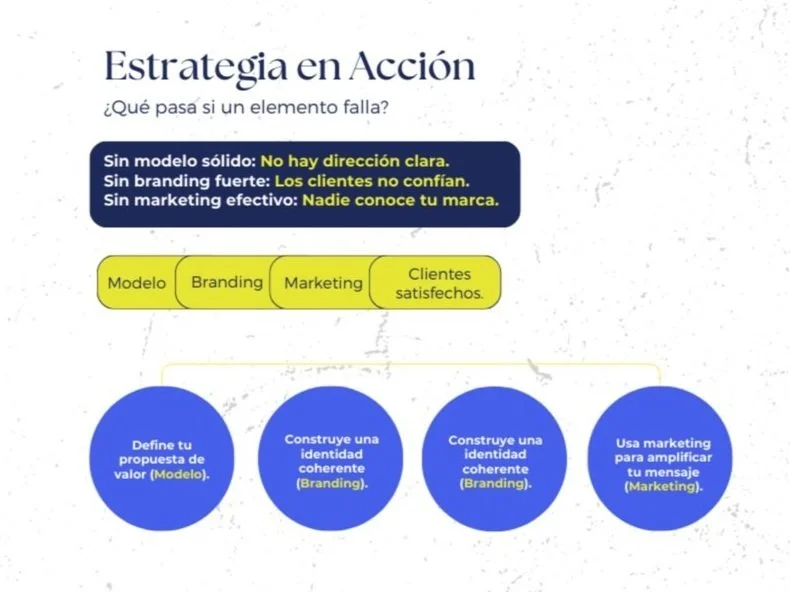 Estrategia en Acción
¿Qué pasa si un elemento falla?

Sin modelo sólido: No hay dirección clara.
Sin branding fuerte: Los clientes no confían.
Sin marketing efectivo: Nadie conoce tu marca.

Modelo

Branding

Marketing

Clientes satisfechos.

Define tu propuesta de valor (Modelo).

Construye una identidad coherente (Branding).

Construye una identidad coherente (Branding).

Usa marketing para amplificar tu mensaje (Marketing).